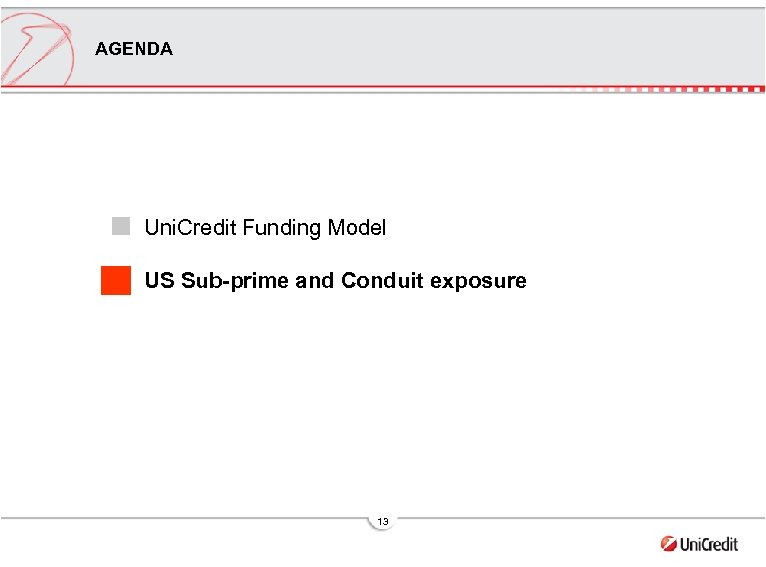 AGENDA

UniCredit Funding Model

US Sub-prime and Conduit exposure

13

UniCredit